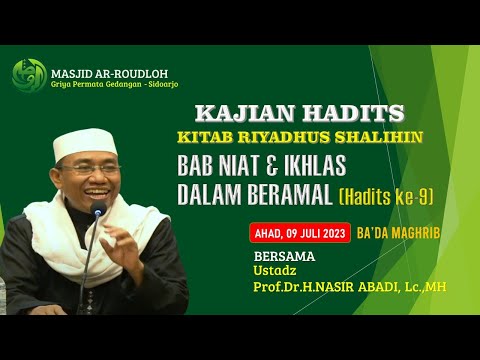 MASJID AR-ROUDLOH
Griya Permata Gedangan - Sidoarjo

KAJIAN HADITS
KITAB RIYADHUS SHALIHIN
BAB NIAT & IKHLAS DALAM BERAMAL (Hadits ke-9)

AHAD, 09 JULI 2023 BA'DA MAGHRIB

BERSAMA
Ustadz
Prof.Dr.H.NASIR ABADI, Lc.,MH